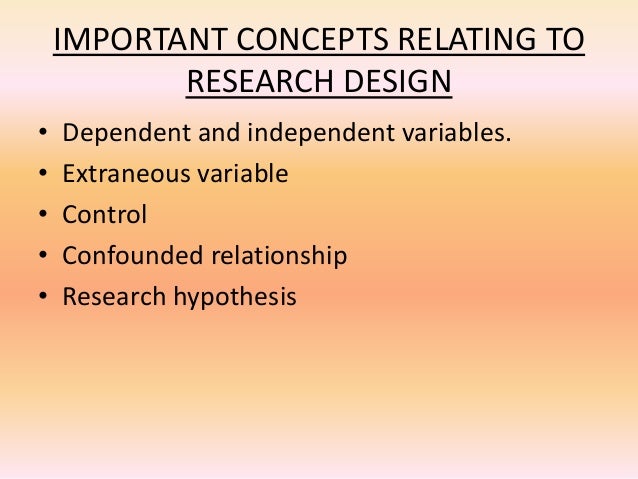 IMPORTANT CONCEPTS RELATING TO RESEARCH DESIGN

• Dependent and independent variables.
• Extraneous variable
• Control
• Confounded relationship
• Research hypothesis